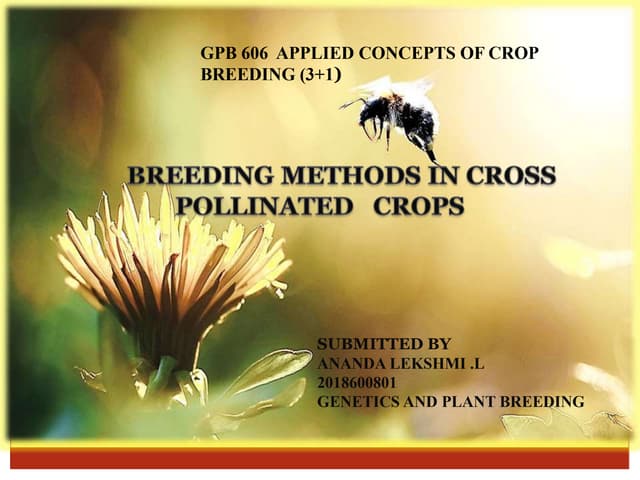 GPB 606 APPLIED CONCEPTS OF CROP BREEDING (3+1)

BREEDING METHODS IN CROSS POLLINATED CROPS

SUBMITTED BY
ANANDA LEKSHMI .L
2018600801
GENETICS AND PLANT BREEDING